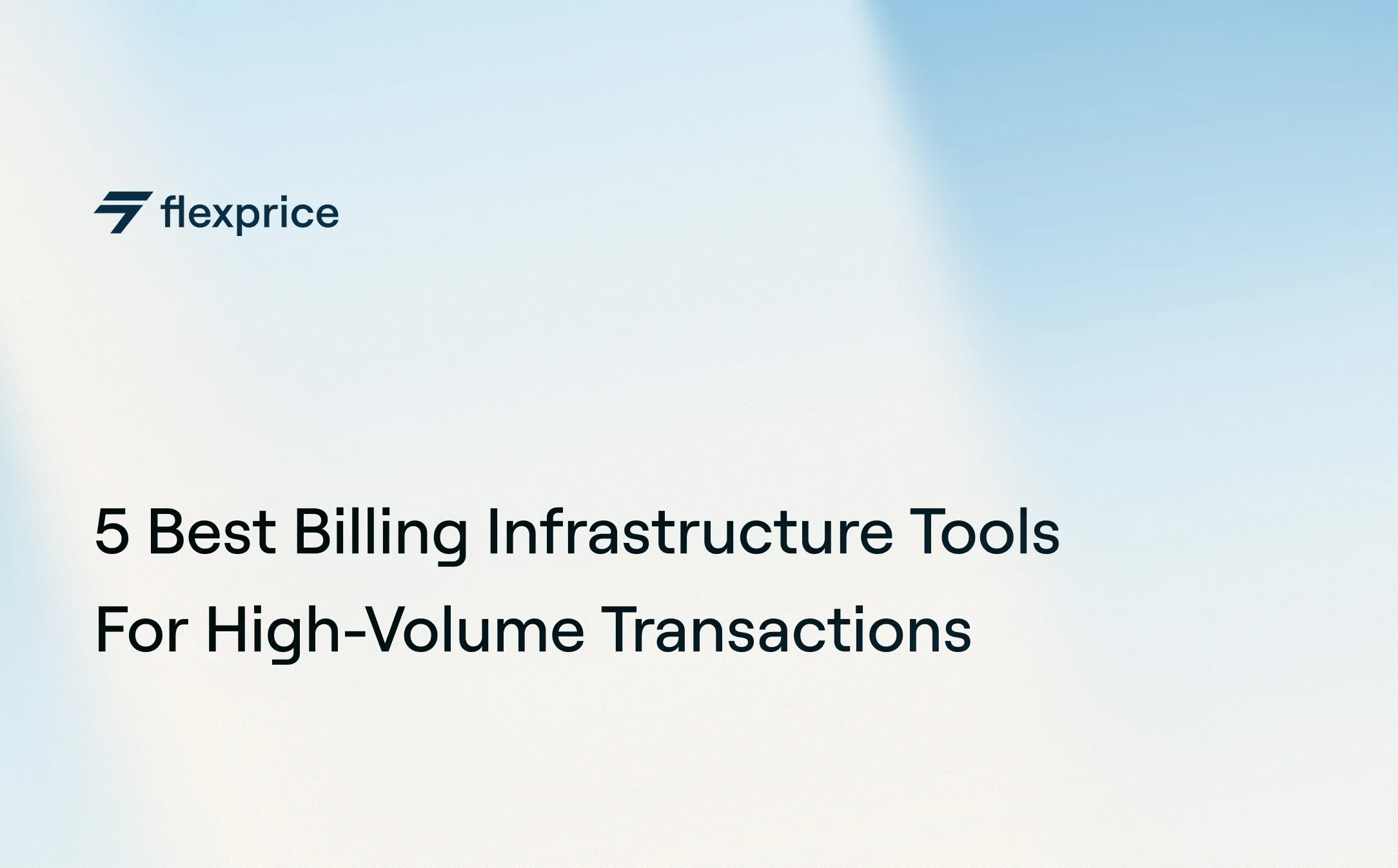 flexprice

5 Best Billing Infrastructure Tools For High-Volume Transactions